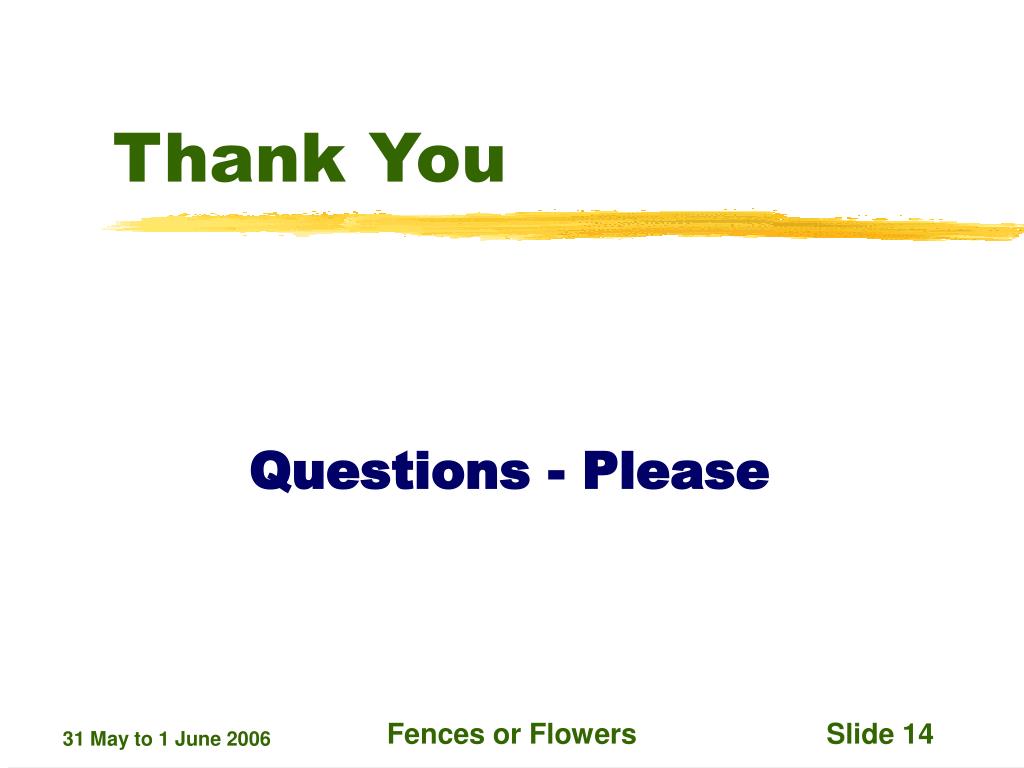 Thank You

Questions - Please

31 May to 1 June 2006

Fences or Flowers

Slide 14